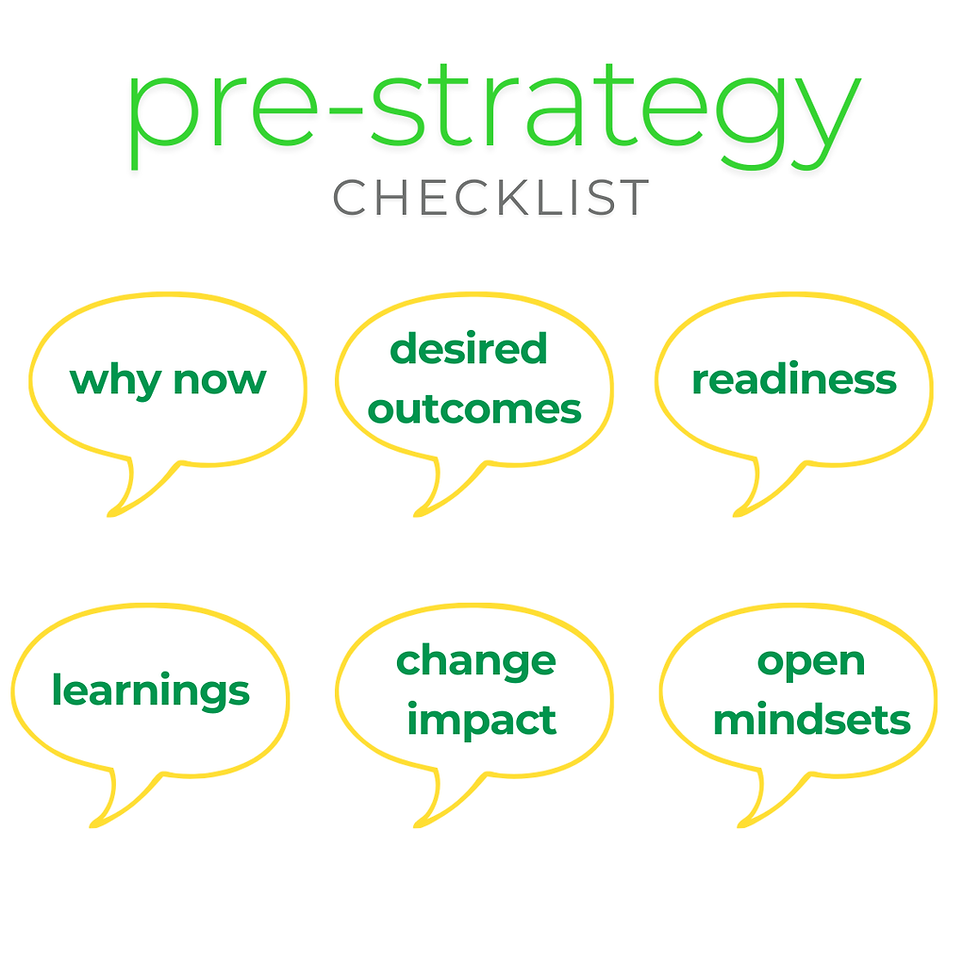 pre-strategy
CHECKLIST

why now

desired outcomes

readiness

learnings

change impact

open mindsets